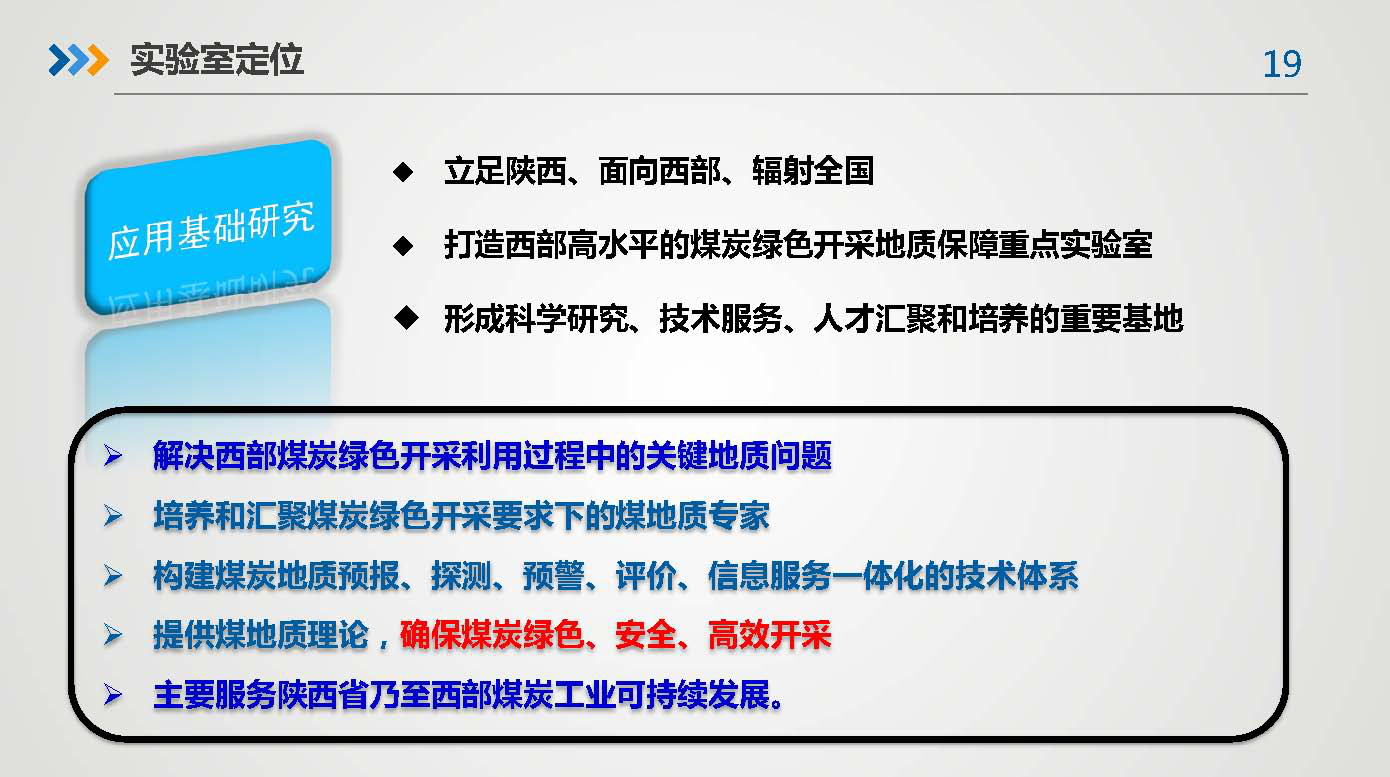 实验室定位

19

应用基础研究

◆ 立足陕西、面向西部、辐射全国

◆ 打造西部高水平的煤炭绿色开采地质保障重点实验室

◆ 形成科学研究、技术服务、人才汇聚和培养的重要基地

➢ 解决西部煤炭绿色开采利用过程中的关键地质问题

➢ 培养和汇聚煤炭绿色开采要求下的煤地质专家

➢ 构建煤炭地质预报、探测、预警、评价、信息服务一体化的技术体系

➢ 提供煤地质理论，确保煤炭绿色、安全、高效开采

➢ 主要服务陕西省乃至西部煤炭工业可持续发展。